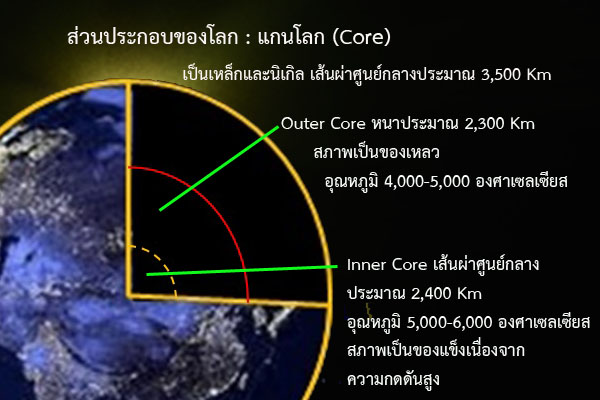 ส่วนประกอบของโลก : แกนโลก (Core)

เป็นเหล็กและนิเกิล เส้นผ่าศูนย์กลางประมาณ 3,500 Km

Outer Core หนาประมาณ 2,300 Km
สภาพเป็นของเหลว
อุณหภูมิ 4,000-5,000 องศาเซลเซียส

Inner Core เส้นผ่าศูนย์กลาง
ประมาณ 2,400 Km
อุณหภูมิ 5,000-6,000 องศาเซลเซียส
สภาพเป็นของแข็งเนื่องจาก
ความกดดันสูง